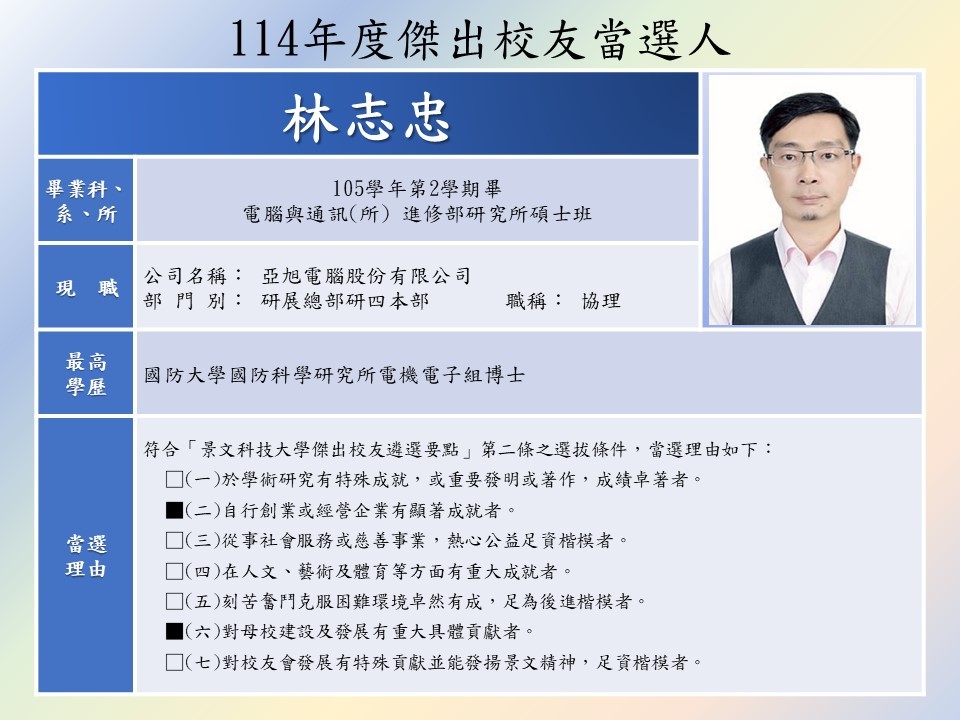 114年度傑出校友當選人

林志忠

| 畢業科、系、所 | 105學年第2學期畢 電腦與通訊(所) 進修部研究所碩士班 |
|---|---|
| 現 職 | 公司名稱： 亞旭電腦股份有限公司 部 門 別： 研展總部研四本部 職稱： 協理 |
| 最高學歷 | 國防大學國防科學研究所電機電子組博士 |
| 當選理由 | 符合「景文科技大學傑出校友遴選要點」第二條之選拔條件，當選理由如下： □(一)於學術研究有特殊成就，或重要發明或著作，成績卓著者。 ■(二)自行創業或經營企業有顯著成就者。 □(三)從事社會服務或慈善事業，熱心公益足資楷模者。 □(四)在人文、藝術及體育等方面有重大成就者。 □(五)刻苦奮鬥克服困難環境卓然有成，足為後進楷模者。 ■(六)對母校建設及發展有重大具體貢獻者。 □(七)對校友會發展有特殊貢獻並能發揚景文精神，足資楷模者。 |